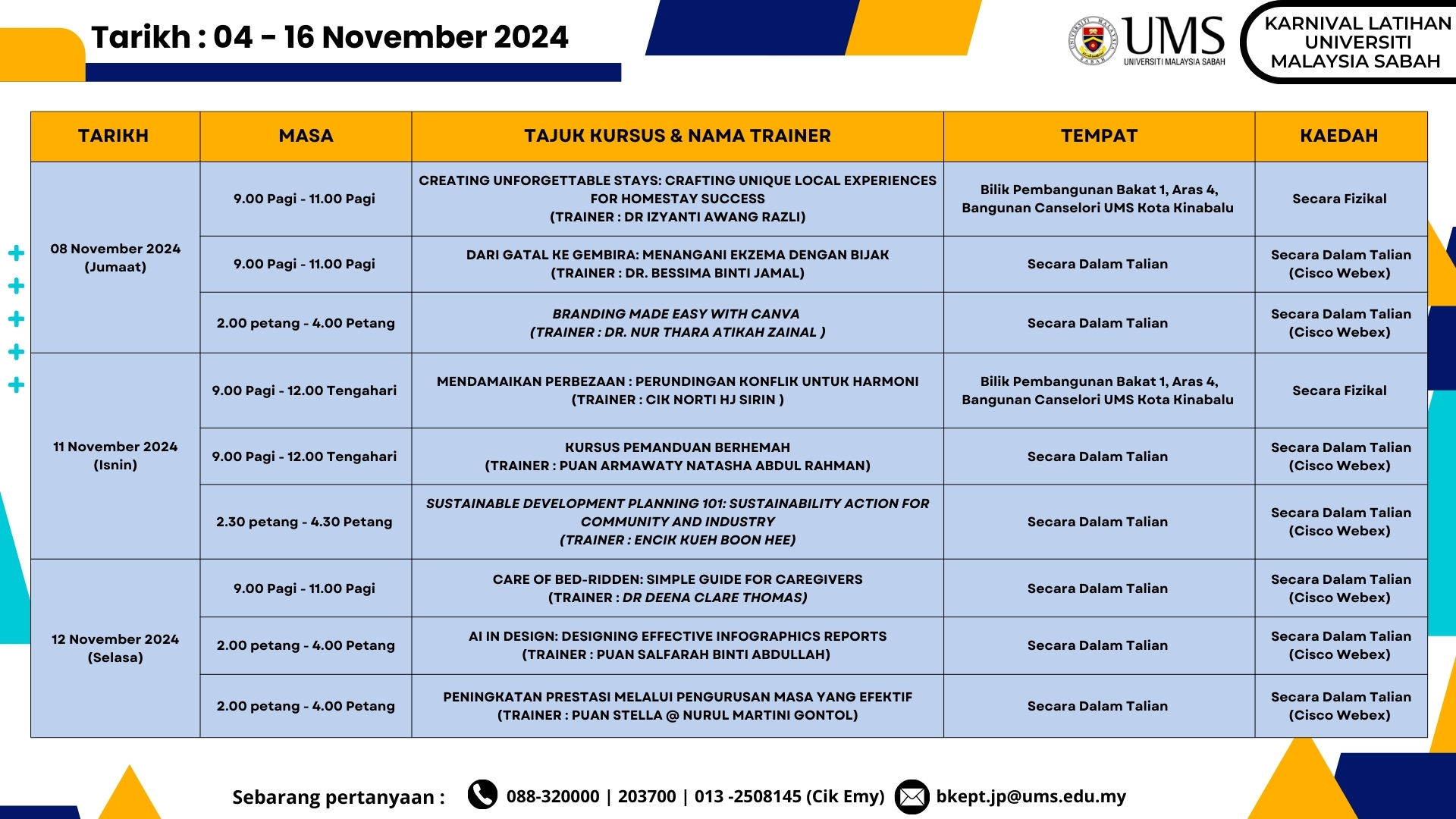 Tarikh : 04 - 16 November 2024

UMS
UNIVERSITI MALAYSIA SABAH

KARNIVAL LATIHAN UNIVERSITI MALAYSIA SABAH

| TARIKH | MASA | TAJUK KURSUS & NAMA TRAINER | TEMPAT | KAEDAH |
|---|---|---|---|---|
| 08 November 2024 (Jumaat) | 9.00 Pagi - 11.00 Pagi | CREATING UNFORGETTABLE STAYS: CRAFTING UNIQUE LOCAL EXPERIENCES FOR HOMESTAY SUCCESS (TRAINER : DR IZYANTI AWANG RAZLI) | Bilik Pembangunan Bakat 1, Aras 4, Bangunan Canselori UMS Kota Kinabalu | Secara Fizikal |
| | 9.00 Pagi - 11.00 Pagi | DARI GATAL KE GEMBIRA: MENANGANI EKZEMA DENGAN BIJAK (TRAINER : DR. BESSIMA BINTI JAMAL) | Secara Dalam Talian | Secara Dalam Talian (Cisco Webex) |
| | 2.00 petang - 4.00 Petang | BRANDING MADE EASY WITH CANVA (TRAINER : DR. NUR THARA ATIKAH ZAINAL ) | Secara Dalam Talian | Secara Dalam Talian (Cisco Webex) |
| 11 November 2024 (Isnin) | 9.00 Pagi - 12.00 Tengahari | MENDAMAIKAN PERBEZAAN : PERUNDINGAN KONFLIK UNTUK HARMONI (TRAINER : CIK NORTI HJ SIRIN ) | Bilik Pembangunan Bakat 1, Aras 4, Bangunan Canselori UMS Kota Kinabalu | Secara Fizikal |
| | 9.00 Pagi - 12.00 Tengahari | KURSUS PEMANDUAN BERHEMAH (TRAINER : PUAN ARMAWATY NATASHA ABDUL RAHMAN) | Secara Dalam Talian | Secara Dalam Talian (Cisco Webex) |
| | 2.30 petang - 4.30 Petang | SUSTAINABLE DEVELOPMENT PLANNING 101: SUSTAINABILITY ACTION FOR COMMUNITY AND INDUSTRY (TRAINER : ENCIK KUEH BOON HEE) | Secara Dalam Talian | Secara Dalam Talian (Cisco Webex) |
| 12 November 2024 (Selasa) | 9.00 Pagi - 11.00 Pagi | CARE OF BED-RIDDEN: SIMPLE GUIDE FOR CAREGIVERS (TRAINER : DR DEENA CLARE THOMAS) | Secara Dalam Talian | Secara Dalam Talian (Cisco Webex) |
| | 2.00 petang - 4.00 Petang | AI IN DESIGN: DESIGNING EFFECTIVE INFOGRAPHICS REPORTS (TRAINER : PUAN SALFARAH BINTI ABDULLAH) | Secara Dalam Talian | Secara Dalam Talian (Cisco Webex) |
| | 2.00 petang - 4.00 Petang | PENINGKATAN PRESTASI MELALUI PENGURUSAN MASA YANG EFEKTIF (TRAINER : PUAN STELLA @ NURUL MARTINI GONTOL) | Secara Dalam Talian | Secara Dalam Talian (Cisco Webex) |

Sebarang pertanyaan : 088-320000 | 203700 | 013 -2508145 (Cik Emy) bkept.jp@ums.edu.my